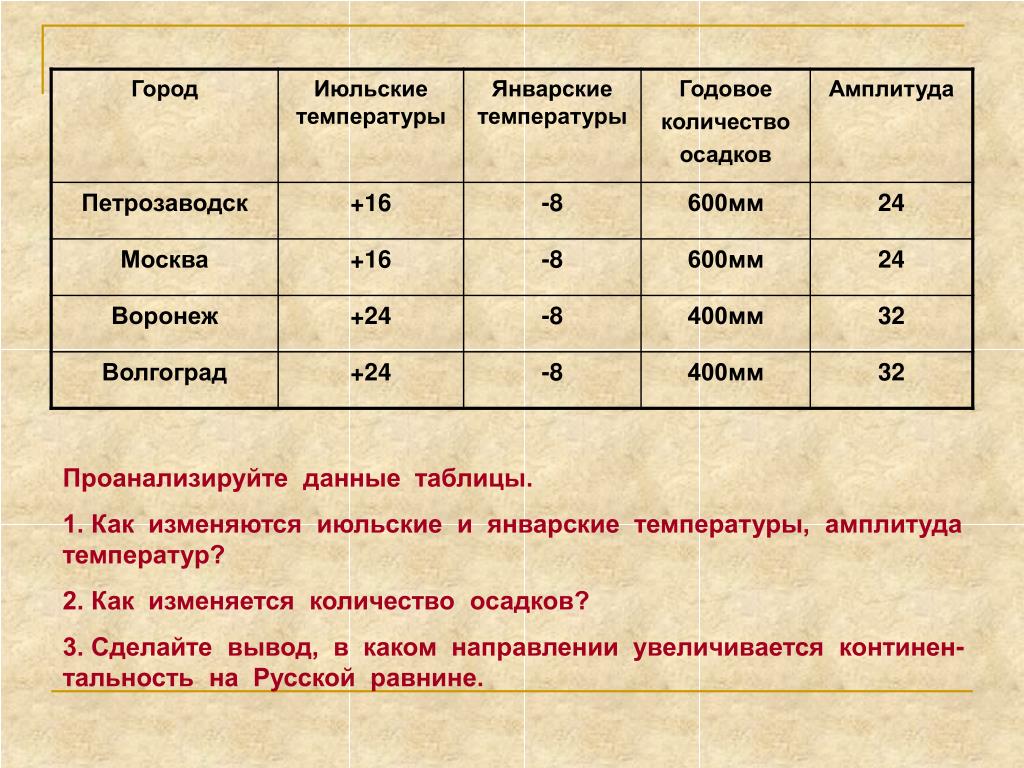 | Город | Июльские температуры | Январские температуры | Годовое количество осадков | Амплитуда |
|---|---|---|---|---|
| Петрозаводск | +16 | -8 | 600мм | 24 |
| Москва | +16 | -8 | 600мм | 24 |
| Воронеж | +24 | -8 | 400мм | 32 |
| Волгоград | +24 | -8 | 400мм | 32 |

Проанализируйте данные таблицы.

1. Как изменяются июльские и январские температуры, амплитуда температур?

2. Как изменяется количество осадков?

3. Сделайте вывод, в каком направлении увеличивается континентальность на Русской равнине.